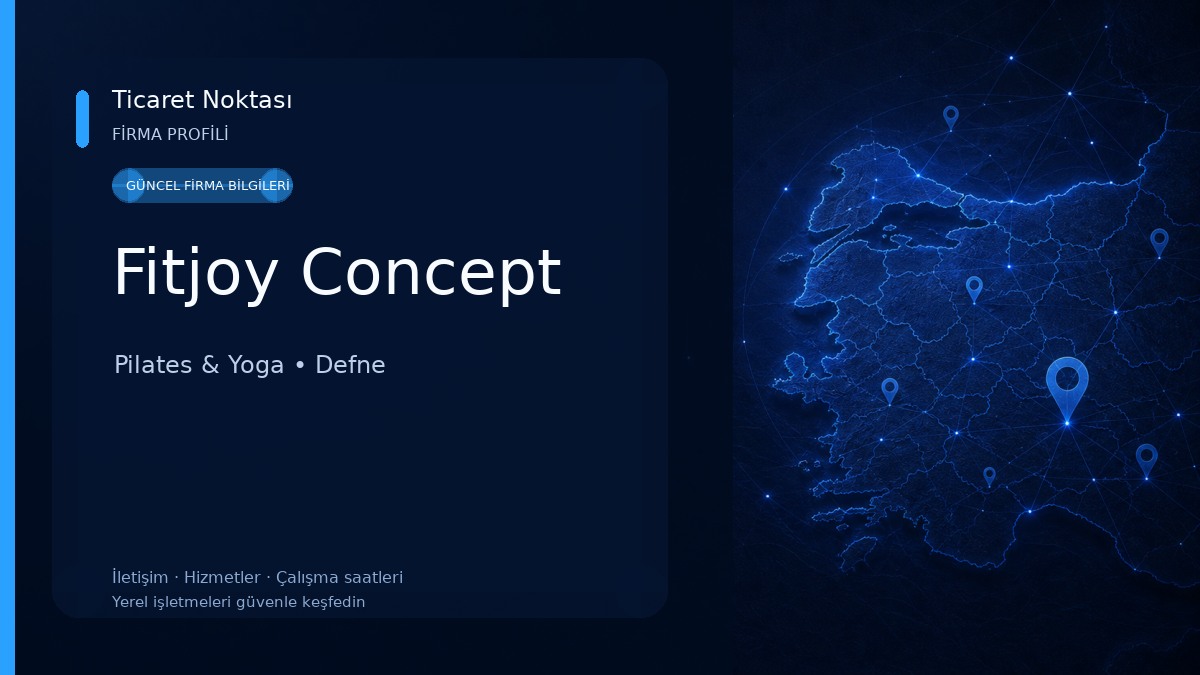 Ticaret Noktası
FİRMA PROFİLİ

GÜNCEL FİRMA BİLGİLERİ

Fitjoy Concept

Pilates & Yoga • Defne

İletişim · Hizmetler · Çalışma saatleri
Yerel işletmeleri güvenle keşfedin